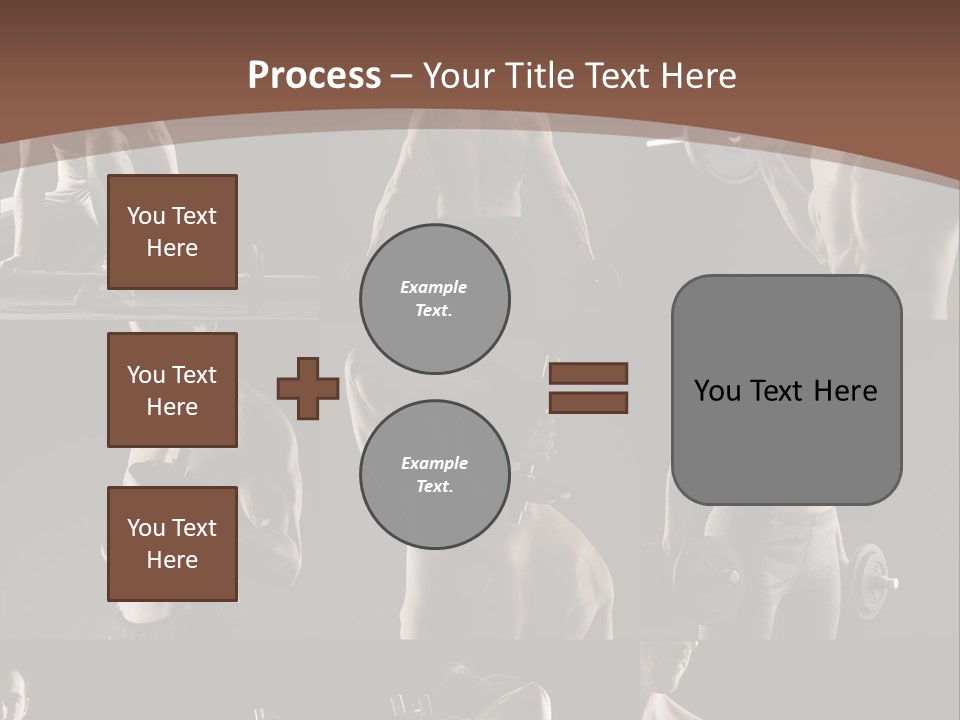 Process – Your Title Text Here

You Text Here

You Text Here

You Text Here

Example Text.

Example Text.

You Text Here